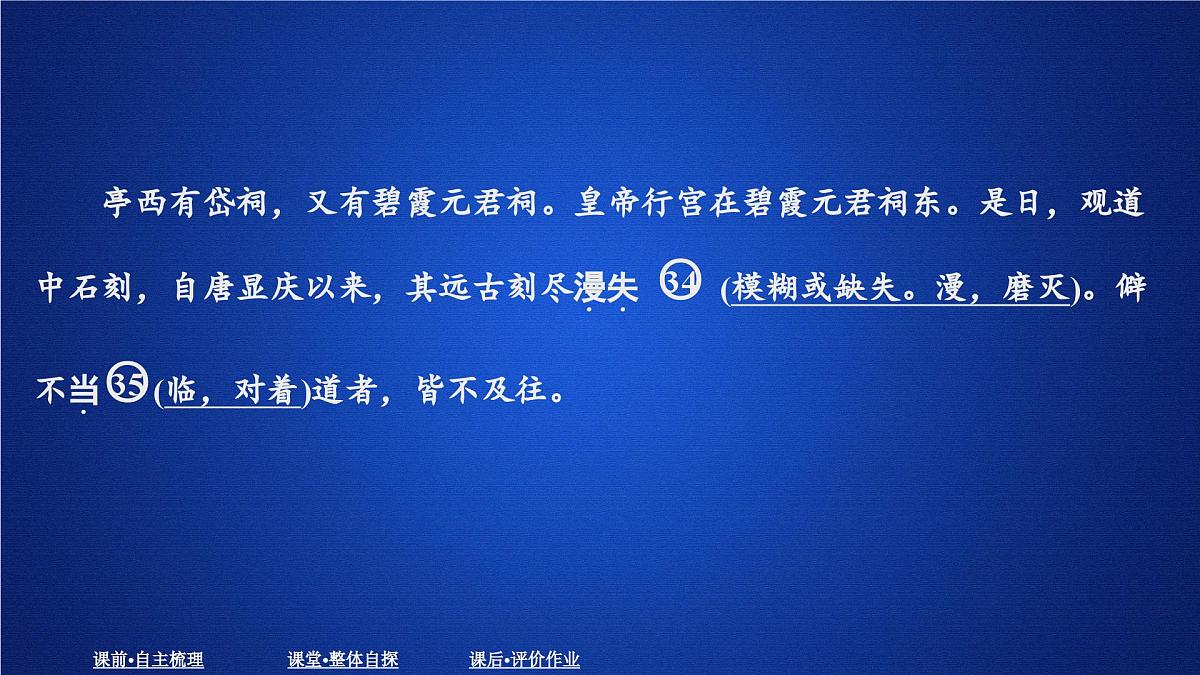 亭西有岱祠，又有碧霞元君祠。皇帝行宫在碧霞元君祠东。是日，观道中石刻，自唐显庆以来，其远古刻尽漫失 ㉞ (模糊或缺失。漫，磨灭)。僻不当㉟(临，对着)道者，皆不及往。

课前•自主梳理　课堂•整体自探　课后•评价作业